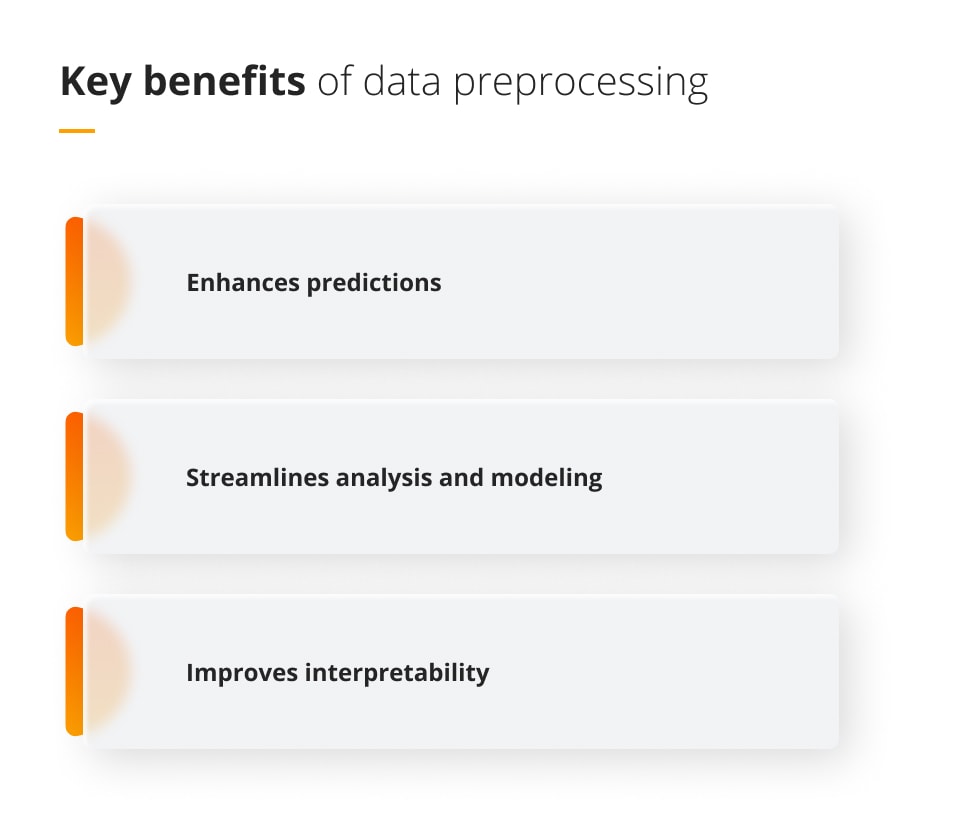 Key benefits of data preprocessing

Enhances predictions

Streamlines analysis and modeling

Improves interpretability